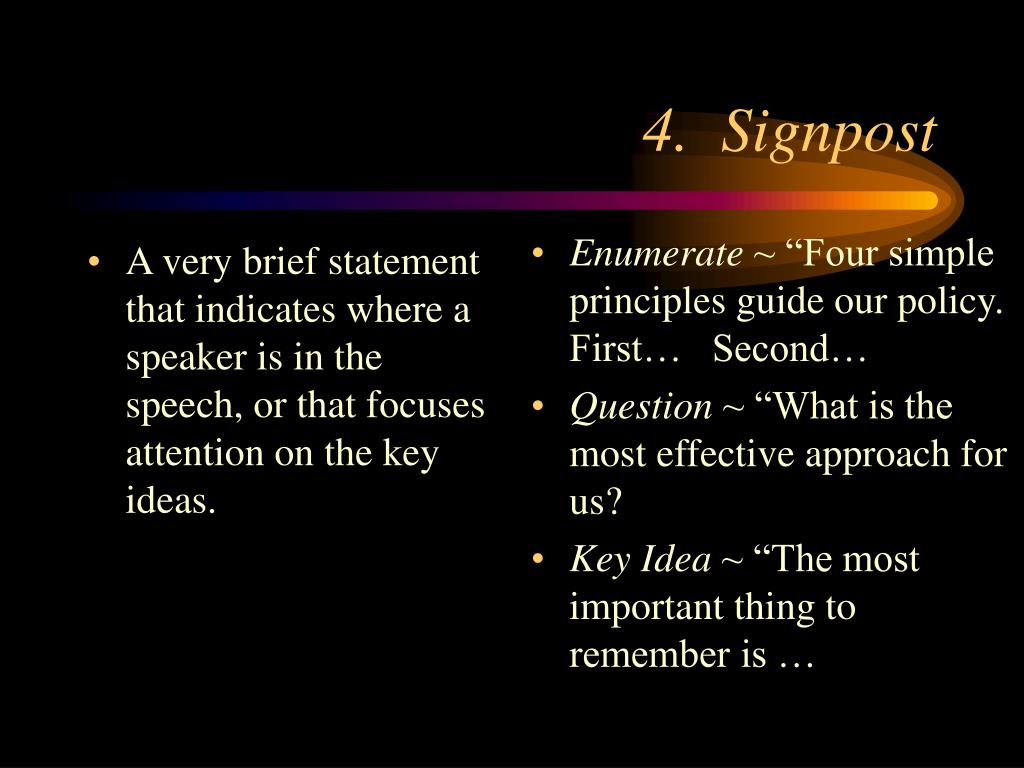 4. Signpost

• A very brief statement that indicates where a speaker is in the speech, or that focuses attention on the key ideas.

• Enumerate ~ “Four simple principles guide our policy. First… Second…
• Question ~ “What is the most effective approach for us?
• Key Idea ~ “The most important thing to remember is …